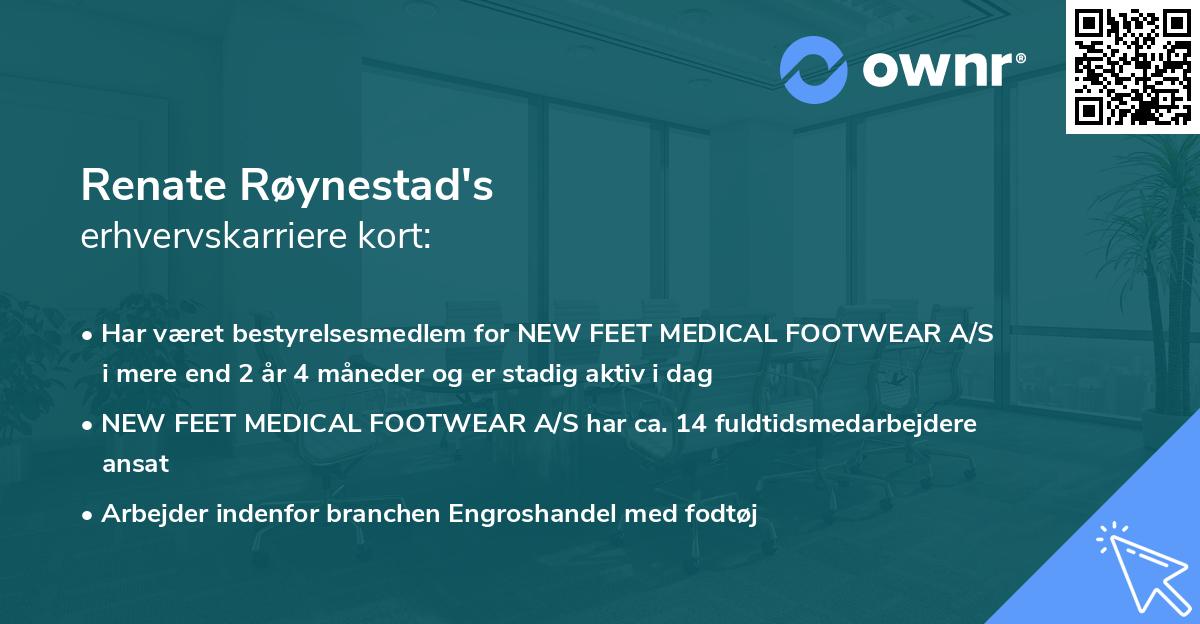 ownr®

Renate Røynestad's
erhvervskarriere kort:

• Har været bestyrelsesmedlem for NEW FEET MEDICAL FOOTWEAR A/S i mere end 2 år 4 måneder og er stadig aktiv i dag

• NEW FEET MEDICAL FOOTWEAR A/S har ca. 14 fuldtidsmedarbejdere ansat

• Arbejder indenfor branchen Engroshandel med fodtøj